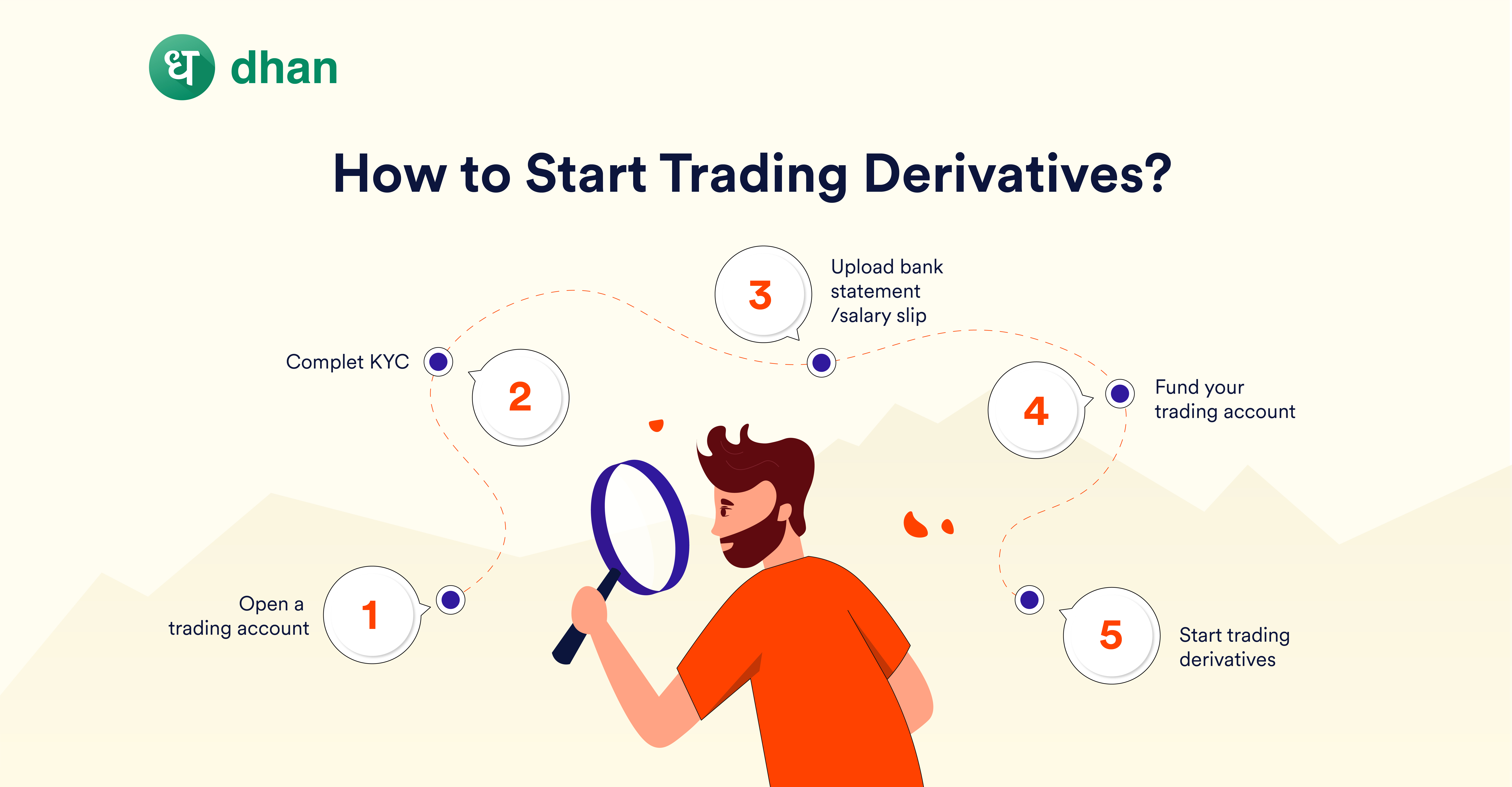 ध dhan

How to Start Trading Derivatives?

1
Open a trading account

2
Complet KYC

3
Upload bank statement /salary slip

4
Fund your trading account

5
Start trading derivatives